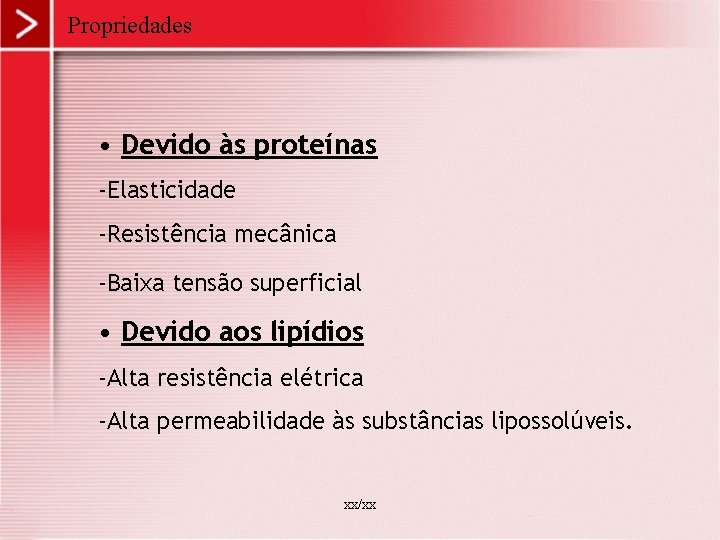 Propriedades

• Devido às proteínas

-Elasticidade

-Resistência mecânica

-Baixa tensão superficial

• Devido aos lipídios

-Alta resistência elétrica

-Alta permeabilidade às substâncias lipossolúveis.

xx/xx